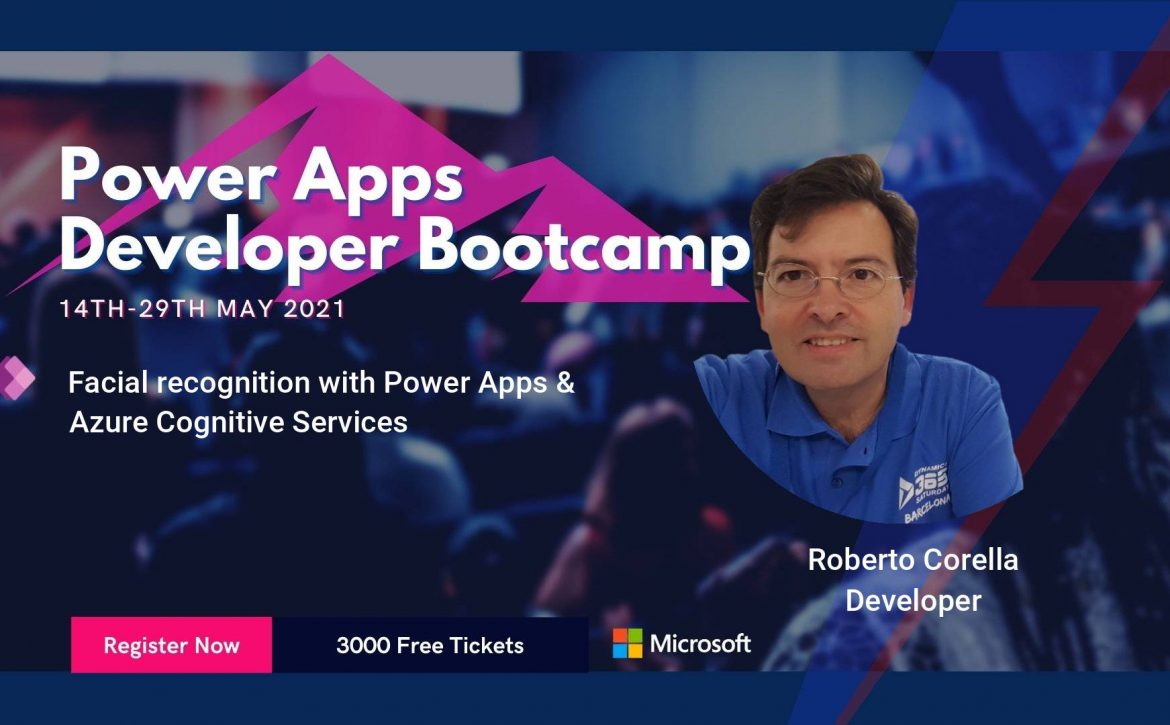 Power Apps Developer Bootcamp

14TH-29TH MAY 2021

Facial recognition with Power Apps & Azure Cognitive Services

DYNAMICS 365 SATURDAY BARCELONA

Roberto Corella
Developer

Register Now

3000 Free Tickets

Microsoft